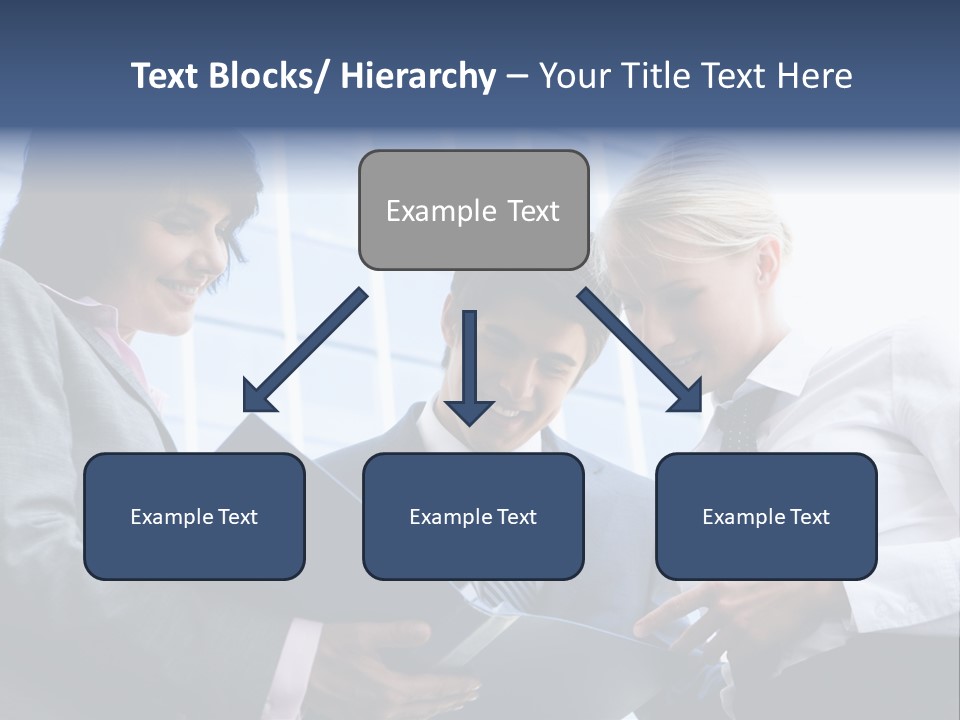 Text Blocks/ Hierarchy – Your Title Text Here

Example Text

Example Text

Example Text

Example Text